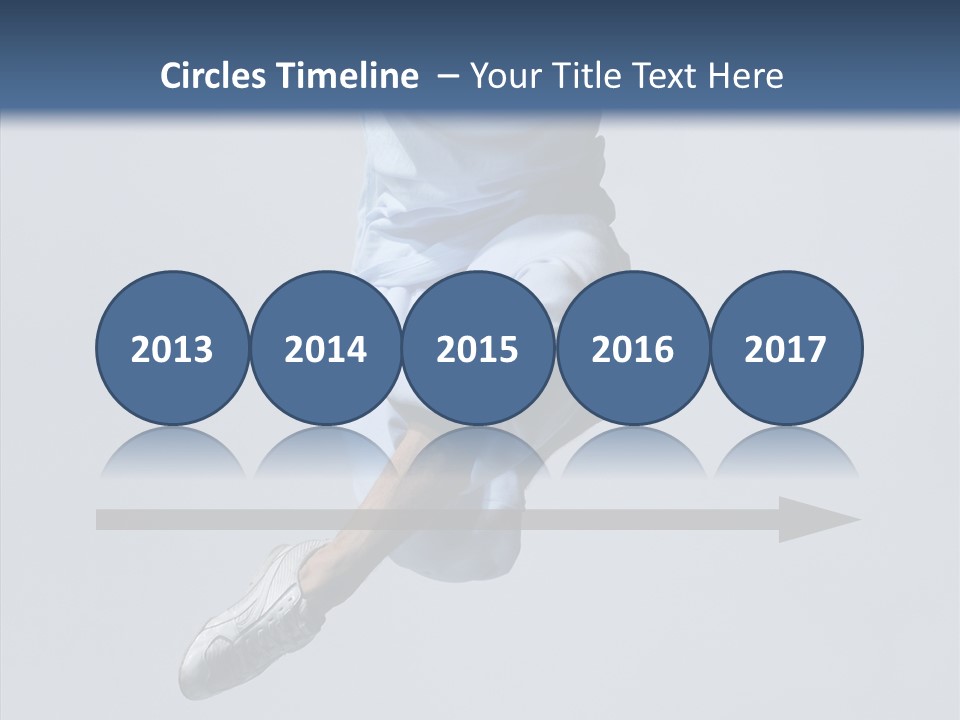 Circles Timeline – Your Title Text Here

2013

2014

2015

2016

2017